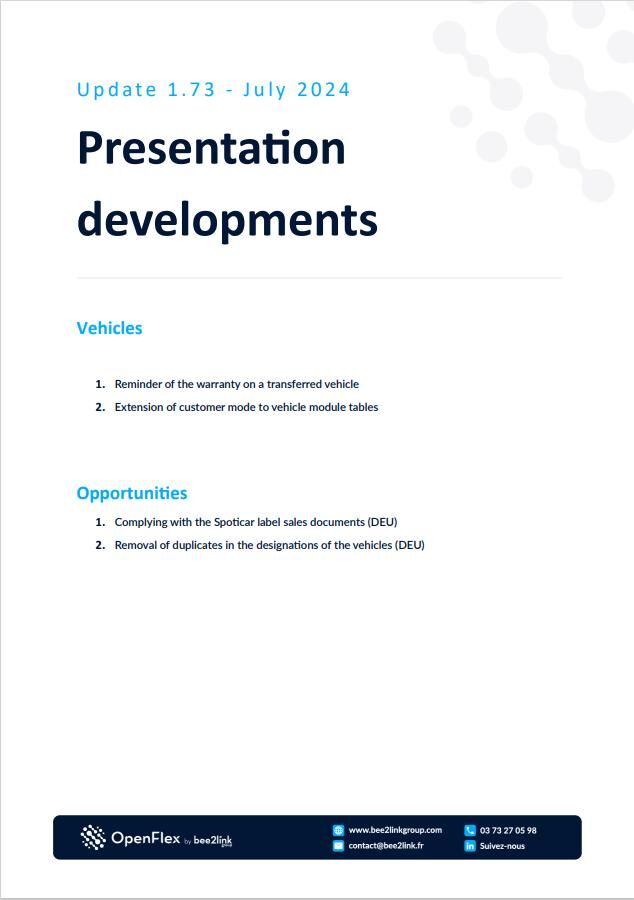 Update 1.73 - July 2024

Presentation developments

Vehicles

1. Reminder of the warranty on a transferred vehicle
2. Extension of customer mode to vehicle module tables

Opportunities

1. Complying with the Spoticar label sales documents (DEU)
2. Removal of duplicates in the designations of the vehicles (DEU)

OpenFlex by bee2link

www.bee2linkgroup.com
contact@bee2link.fr

03 73 27 05 98
Suivez-nous